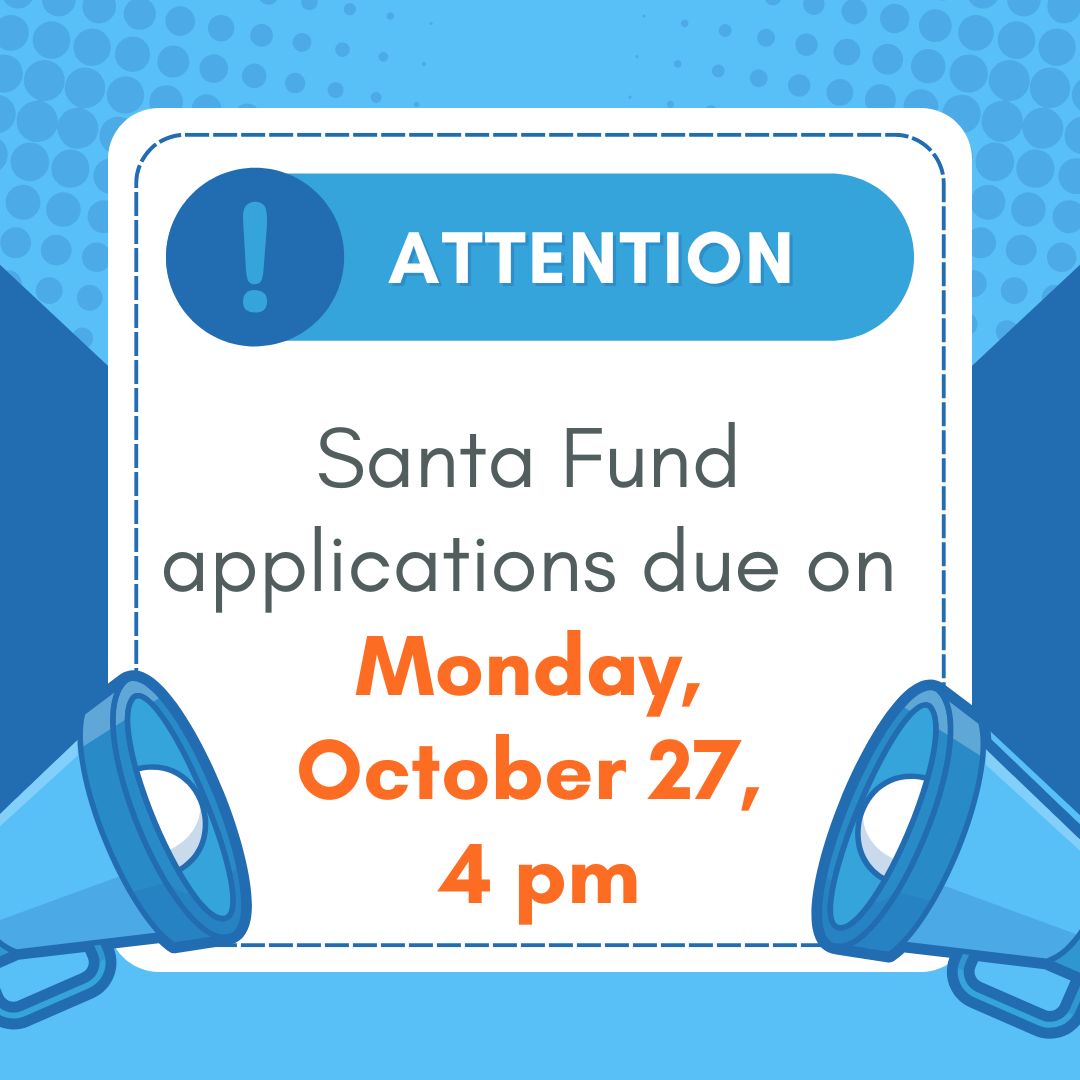 !

ATTENTION

Santa Fund applications due on Monday, October 27, 4 pm